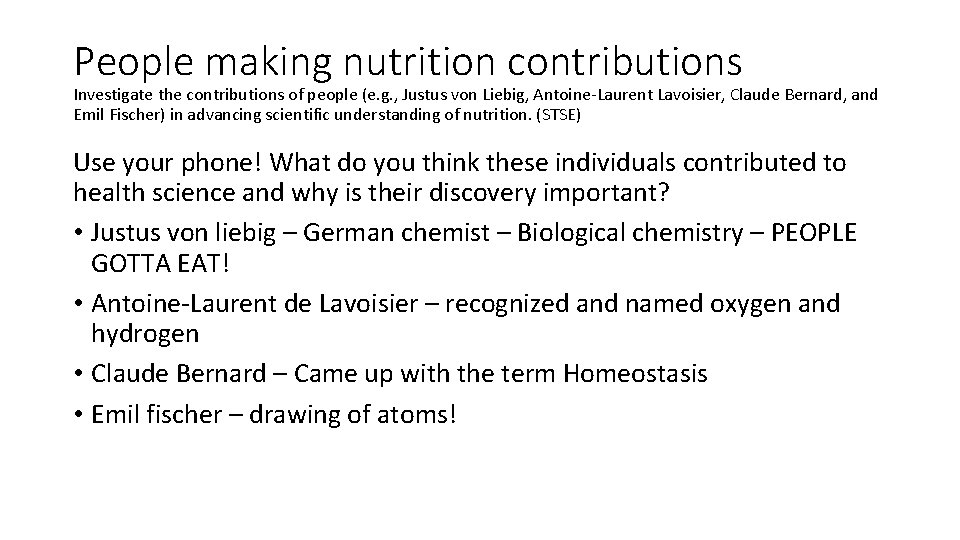 People making nutrition contributions

Investigate the contributions of people (e.g., Justus von Liebig, Antoine-Laurent Lavoisier, Claude Bernard, and Emil Fischer) in advancing scientific understanding of nutrition. (STSE)

Use your phone! What do you think these individuals contributed to health science and why is their discovery important?

• Justus von liebig – German chemist – Biological chemistry – PEOPLE GOTTA EAT!
• Antoine-Laurent de Lavoisier – recognized and named oxygen and hydrogen
• Claude Bernard – Came up with the term Homeostasis
• Emil fischer – drawing of atoms!